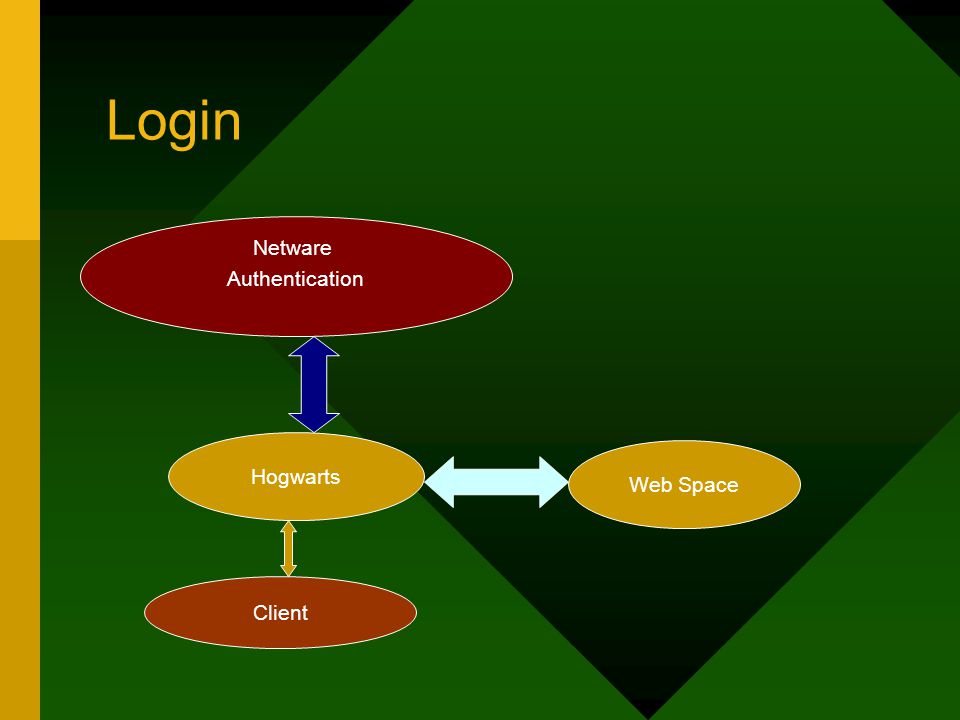 Login

Netware
Authentication

Hogwarts

Web Space

Client